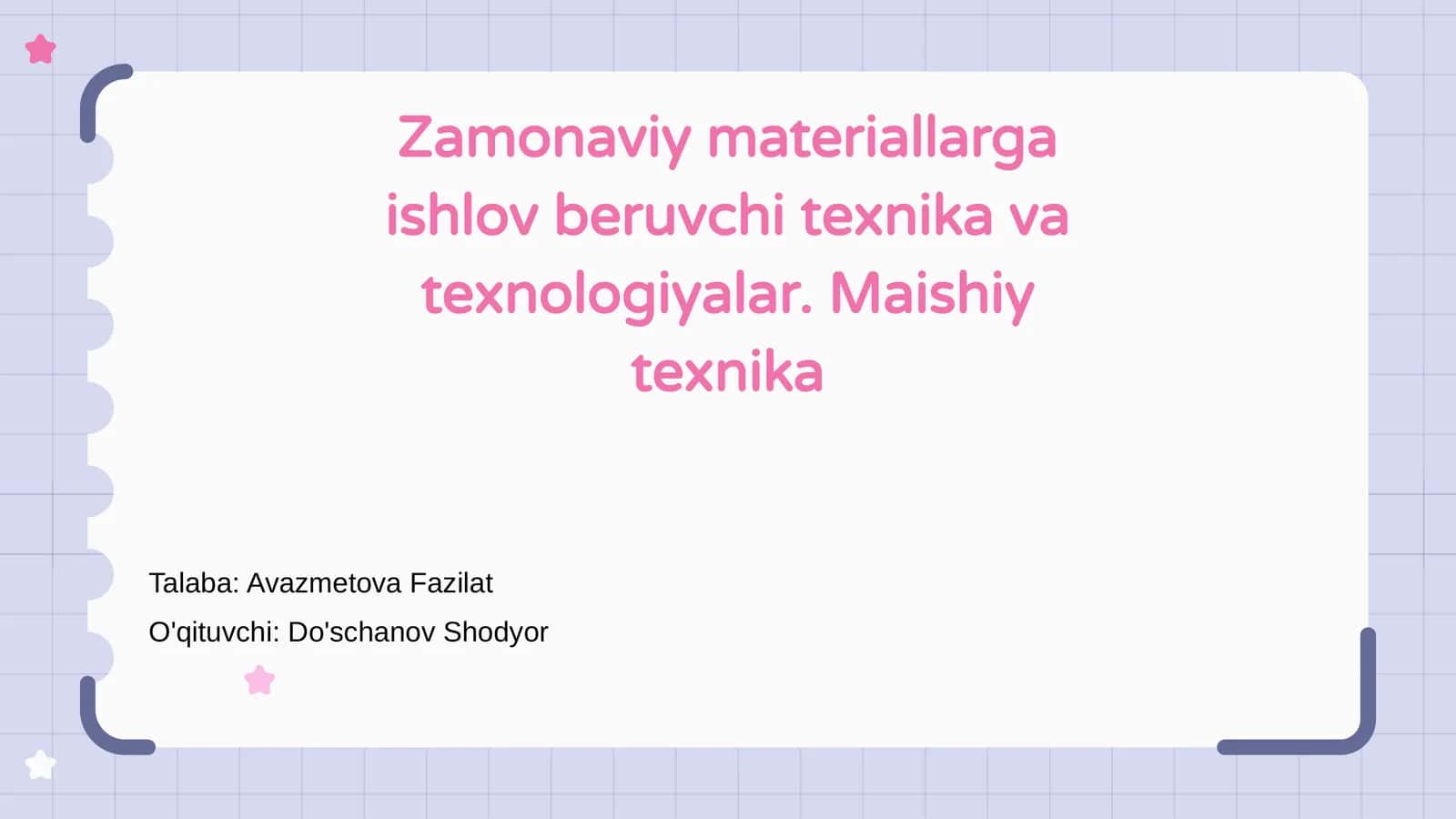 Zamonaviy materiallarga ishlov beruvchi texnika va texnologiyalar. Maishiy texnika

Talaba: Avazmetova Fazilat

O'qituvchi: Do'schanov Shodyor